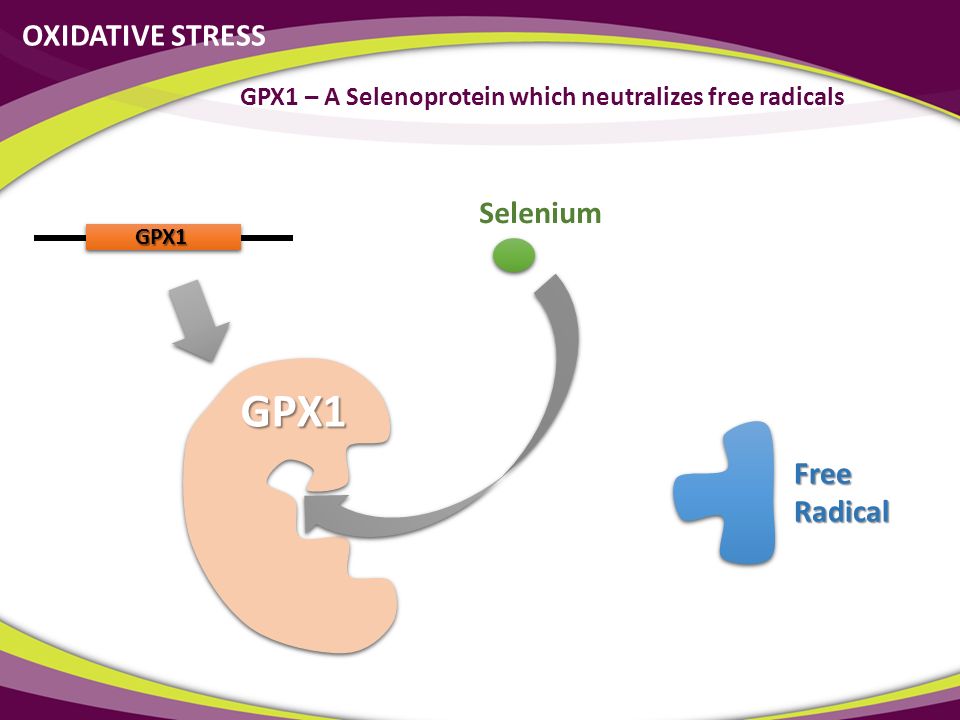 OXIDATIVE STRESS

GPX1 – A Selenoprotein which neutralizes free radicals

GPX1

Selenium

GPX1

Free Radical